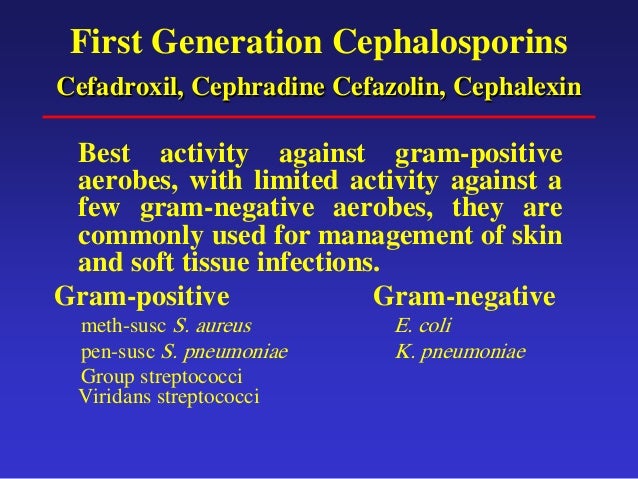 First Generation Cephalosporins

Cefadroxil, Cephradine Cefazolin, Cephalexin

Best activity against gram-positive aerobes, with limited activity against a few gram-negative aerobes, they are commonly used for management of skin and soft tissue infections.

Gram-positive
meth-susc S. aureus
pen-susc S. pneumoniae
Group streptococci
Viridans streptococci

Gram-negative
E. coli
K. pneumoniae